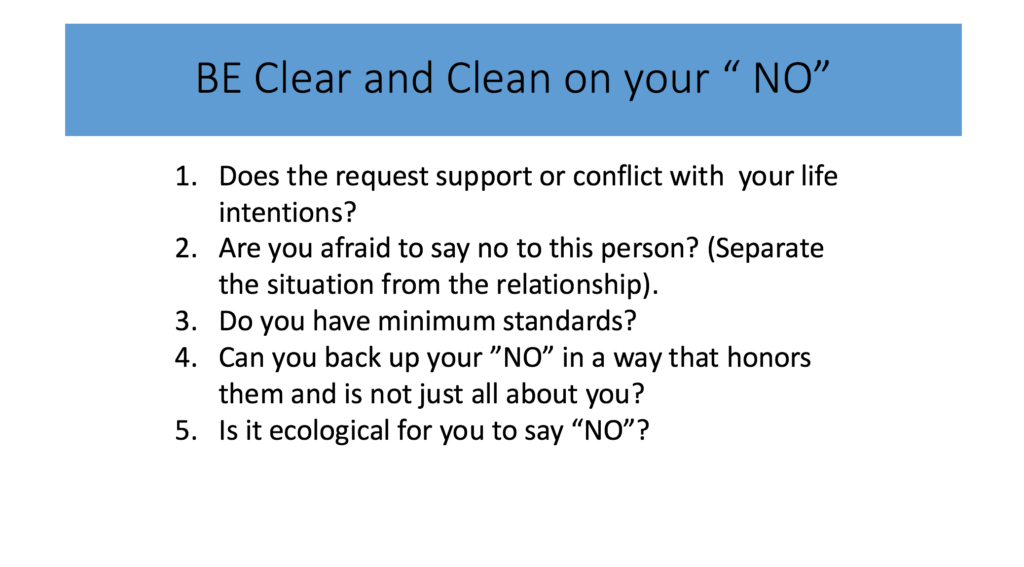 BE Clear and Clean on your “ NO”

1. Does the request support or conflict with your life intentions?
2. Are you afraid to say no to this person? (Separate the situation from the relationship).
3. Do you have minimum standards?
4. Can you back up your ”NO” in a way that honors them and is not just all about you?
5. Is it ecological for you to say “NO”?